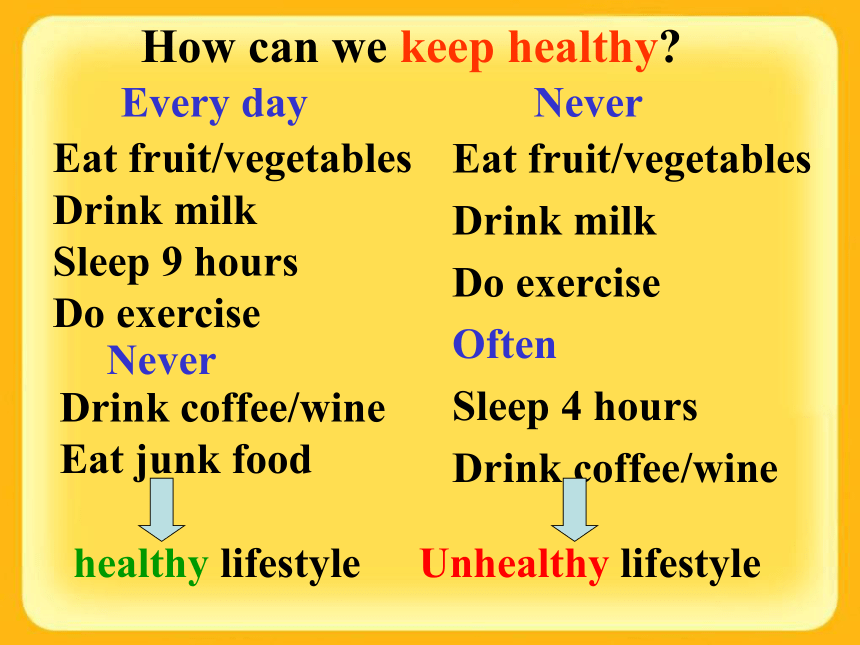 How can we keep healthy?

Every day
Eat fruit/vegetables
Drink milk
Sleep 9 hours
Do exercise

Never
Drink coffee/wine
Eat junk food

healthy lifestyle

Never
Eat fruit/vegetables
Drink milk
Do exercise

Often
Sleep 4 hours
Drink coffee/wine

Unhealthy lifestyle